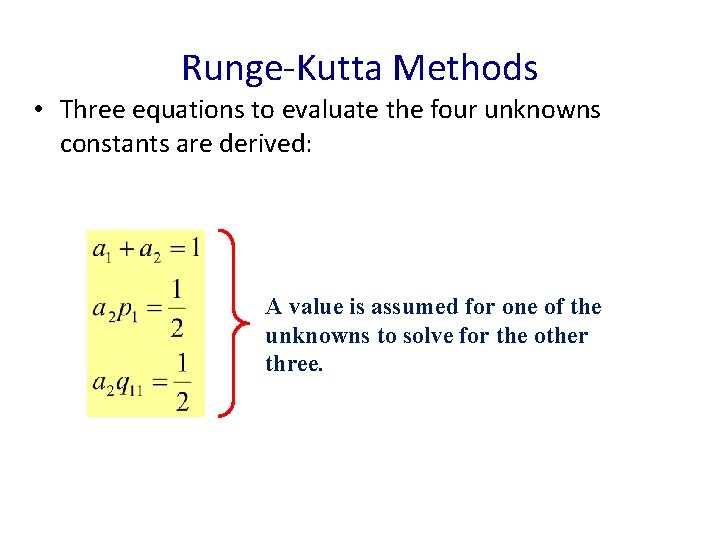 Runge-Kutta Methods

• Three equations to evaluate the four unknowns constants are derived:

$a_1 + a_2 = 1$

$a_2 p_1 = \frac{1}{2}$

$a_2 q_{11} = \frac{1}{2}$

A value is assumed for one of the unknowns to solve for the other three.